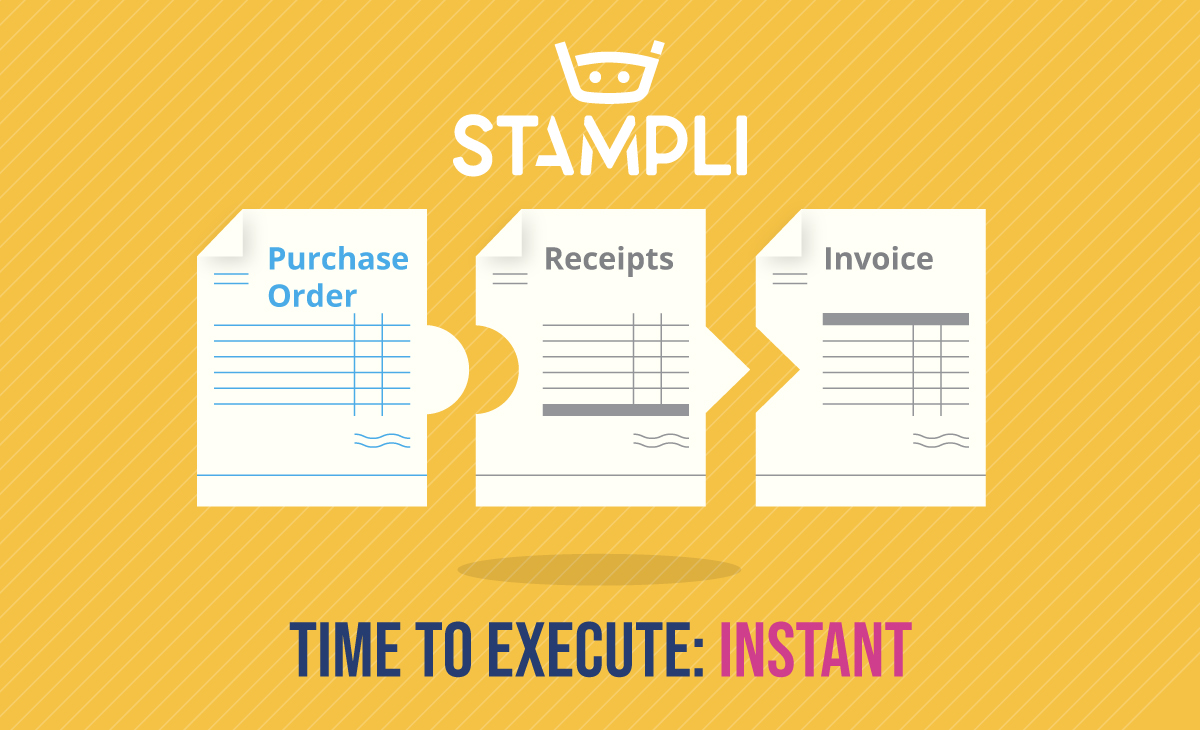 STAMPLI

Purchase Order

Receipts

Invoice

TIME TO EXECUTE: INSTANT